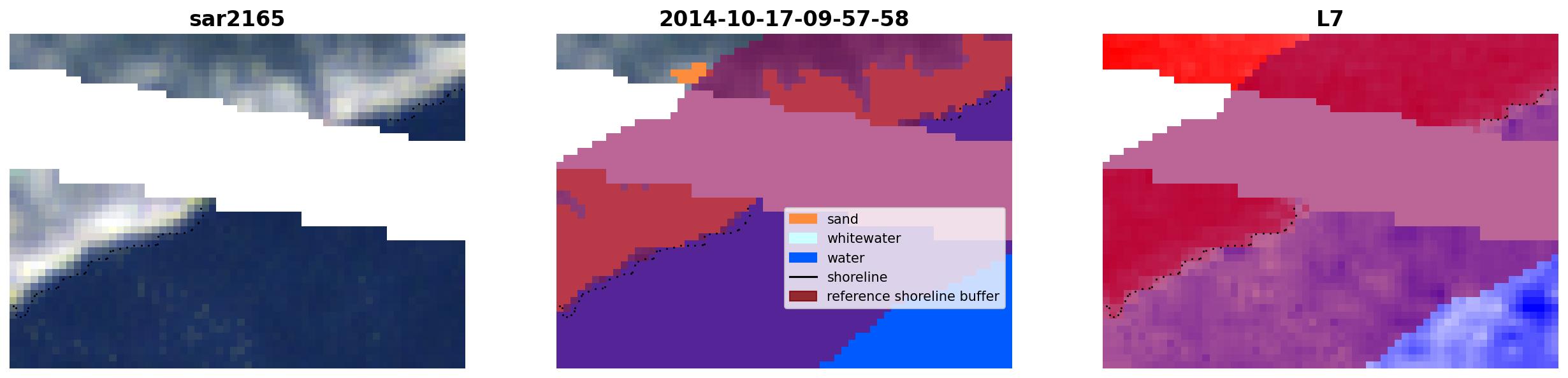 sar2165

2014-10-17-09-57-58

sand
whitewater
water
shoreline
reference shoreline buffer

L7